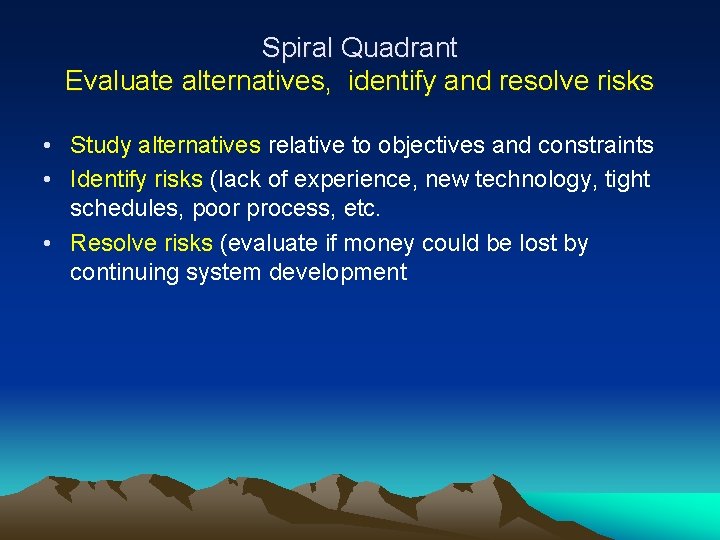 Spiral Quadrant
Evaluate alternatives, identify and resolve risks

• Study alternatives relative to objectives and constraints
• Identify risks (lack of experience, new technology, tight schedules, poor process, etc.
• Resolve risks (evaluate if money could be lost by continuing system development